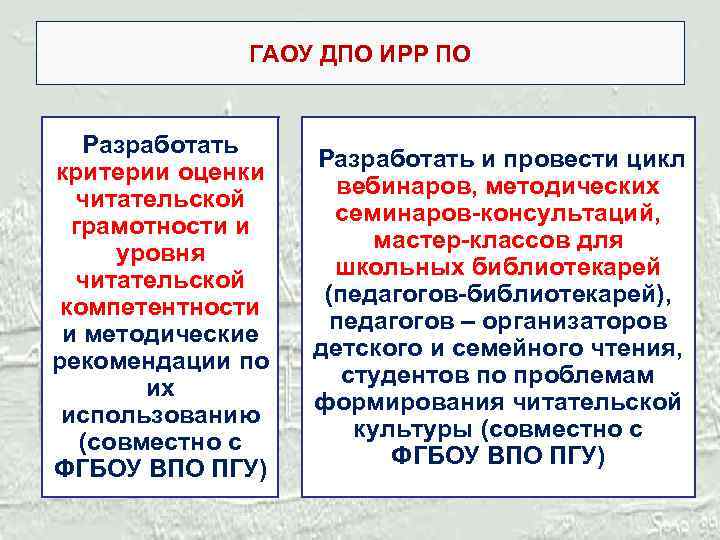 ГАОУ ДПО ИРР ПО

Разработать критерии оценки читательской грамотности и уровня читательской компетентности и методические рекомендации по их использованию (совместно с ФГБОУ ВПО ПГУ)

Разработать и провести цикл вебинаров, методических семинаров-консультаций, мастер-классов для школьных библиотекарей (педагогов-библиотекарей), педагогов – организаторов детского и семейного чтения, студентов по проблемам формирования читательской культуры (совместно с ФГБОУ ВПО ПГУ)